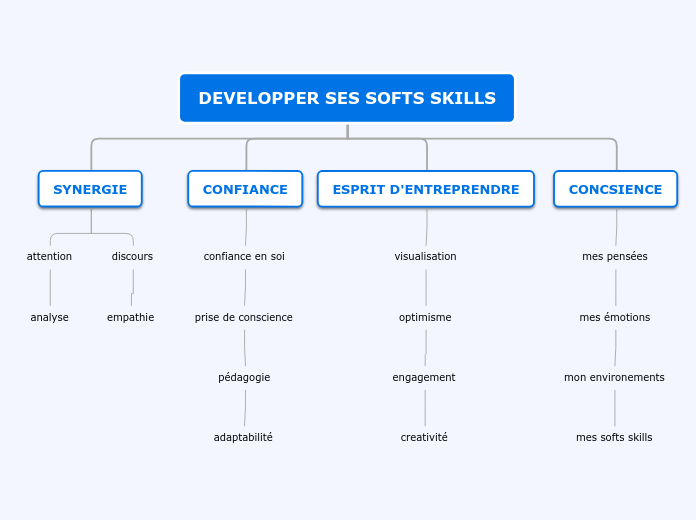 DEVELOPPER SES SOFTS SKILLS

SYNERGIE

attention

analyse

discours

empathie

CONFIANCE

confiance en soi

prise de conscience

pédagogie

adaptabilité

ESPRIT D'ENTREPRENDRE

visualisation

optimisme

engagement

creativité

CONCSIENCE

mes pensées

mes émotions

mon environements

mes softs skills